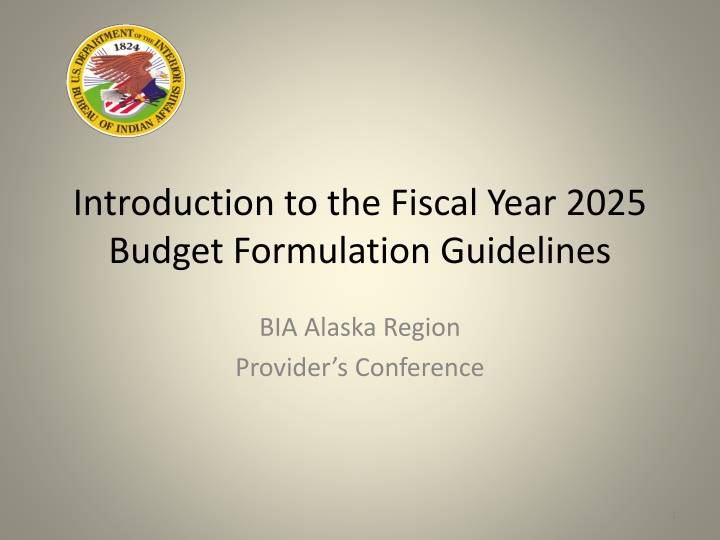 U.S. DEPARTMENT OF THE INTERIOR
1824
BUREAU OF INDIAN AFFAIRS

Introduction to the Fiscal Year 2025 Budget Formulation Guidelines

BIA Alaska Region
Provider's Conference

1